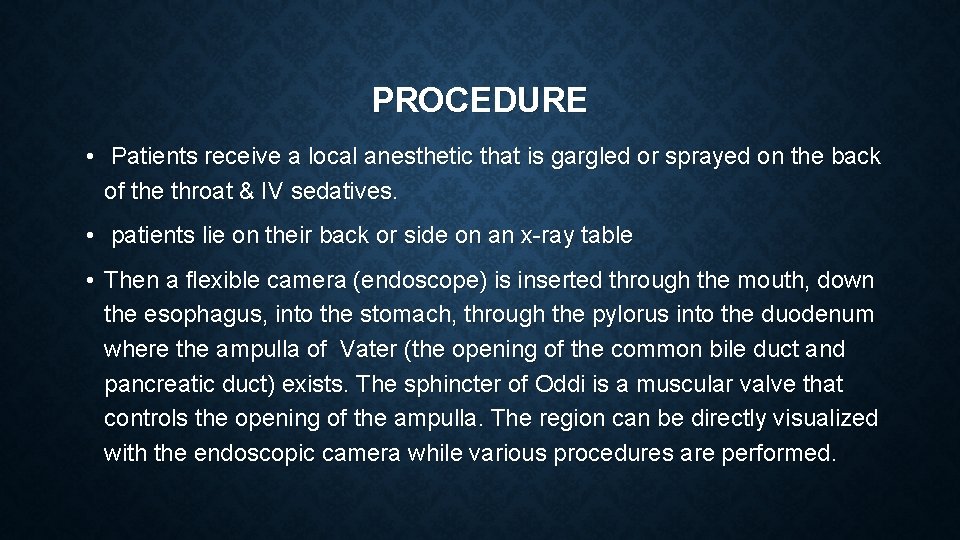 PROCEDURE

• Patients receive a local anesthetic that is gargled or sprayed on the back of the throat & IV sedatives.

• patients lie on their back or side on an x-ray table

• Then a flexible camera (endoscope) is inserted through the mouth, down the esophagus, into the stomach, through the pylorus into the duodenum where the ampulla of Vater (the opening of the common bile duct and pancreatic duct) exists. The sphincter of Oddi is a muscular valve that controls the opening of the ampulla. The region can be directly visualized with the endoscopic camera while various procedures are performed.